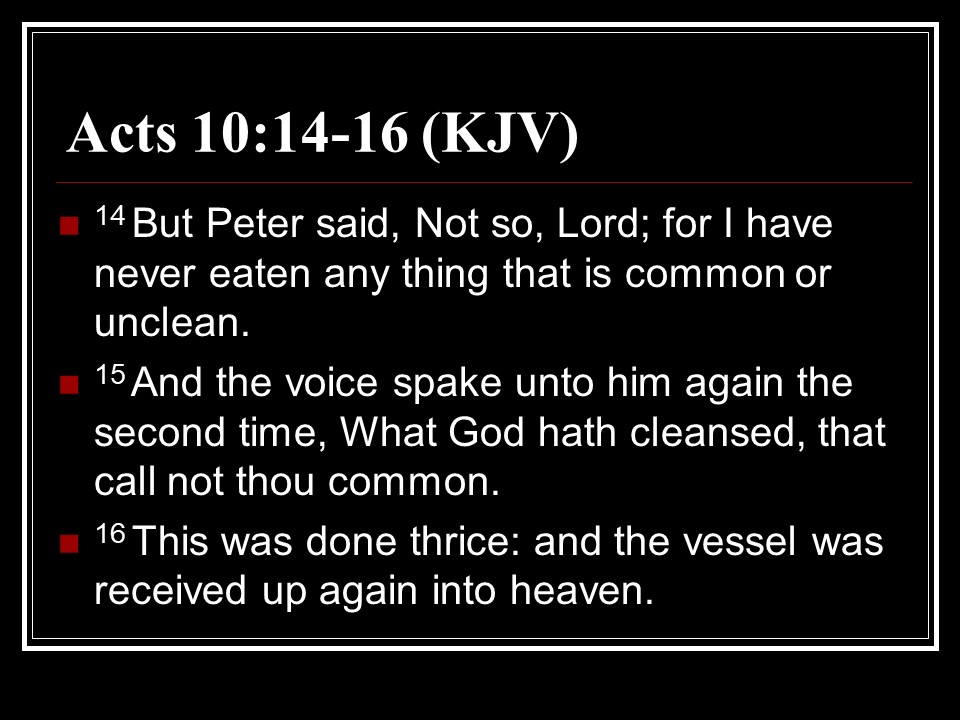 Acts 10:14-16 (KJV)

• $^{14}$ But Peter said, Not so, Lord; for I have never eaten any thing that is common or unclean.

• $^{15}$ And the voice spake unto him again the second time, What God hath cleansed, that call not thou common.

• $^{16}$ This was done thrice: and the vessel was received up again into heaven.